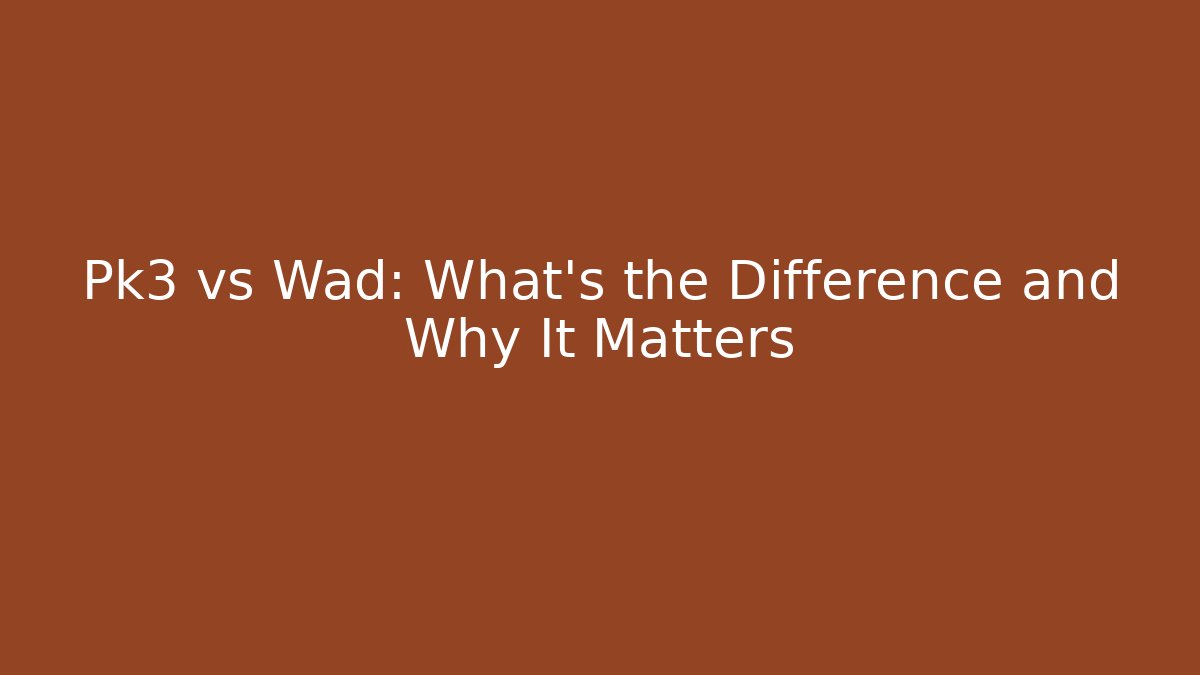 Pk3 vs Wad: What's the Difference and Why It Matters